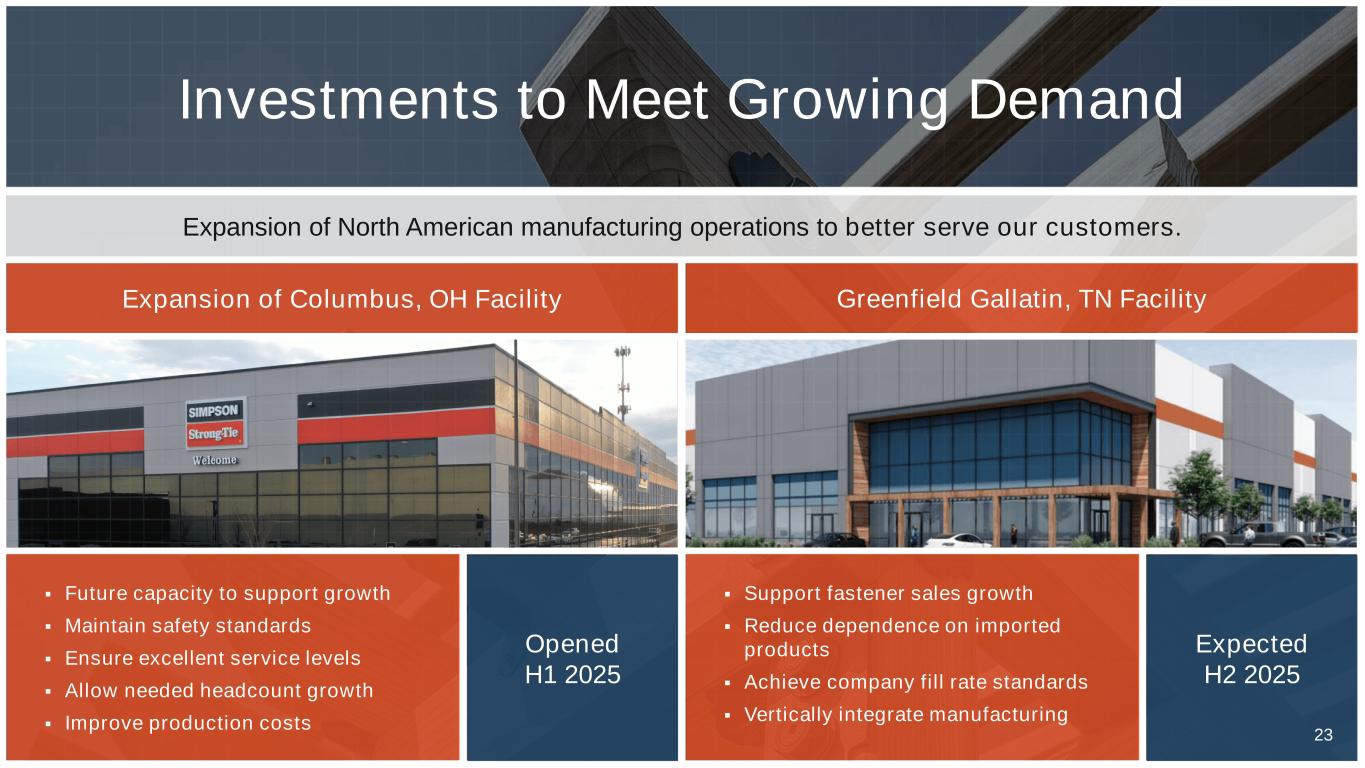 Investments to Meet Growing Demand

Expansion of North American manufacturing operations to better serve our customers.

Expansion of Columbus, OH Facility

SIMPSON
Strong-Tie
Welcome

▪ Future capacity to support growth
▪ Maintain safety standards
▪ Ensure excellent service levels
▪ Allow needed headcount growth
▪ Improve production costs

Opened
H1 2025

Greenfield Gallatin, TN Facility

▪ Support fastener sales growth
▪ Reduce dependence on imported products
▪ Achieve company fill rate standards
▪ Vertically integrate manufacturing

Expected
H2 2025

23